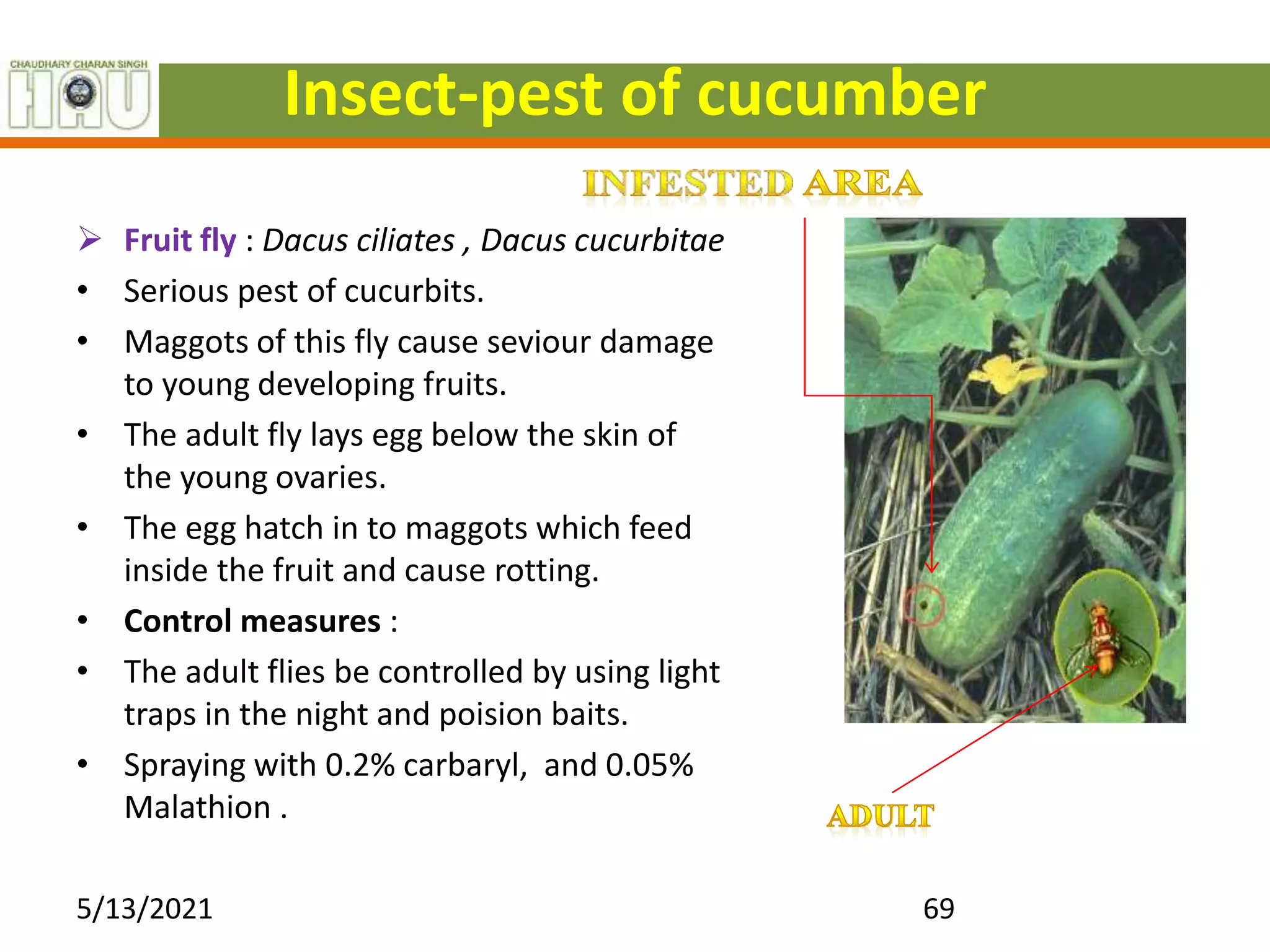 CHAUDHARY CHARAN SINGH
HAU

Insect-pest of cucumber

INFESTED AREA

➢ Fruit fly : Dacus ciliates , Dacus cucurbitae
• Serious pest of cucurbits.
• Maggots of this fly cause seviour damage to young developing fruits.
• The adult fly lays egg below the skin of the young ovaries.
• The egg hatch in to maggots which feed inside the fruit and cause rotting.
• Control measures :
• The adult flies be controlled by using light traps in the night and poision baits.
• Spraying with 0.2% carbaryl, and 0.05% Malathion .

ADULT

5/13/2021

69